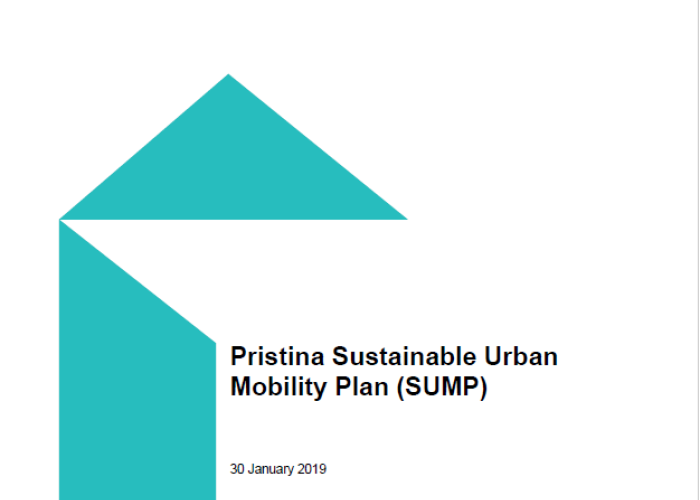 Pristina Sustainable Urban Mobility Plan (SUMP)

30 January 2019